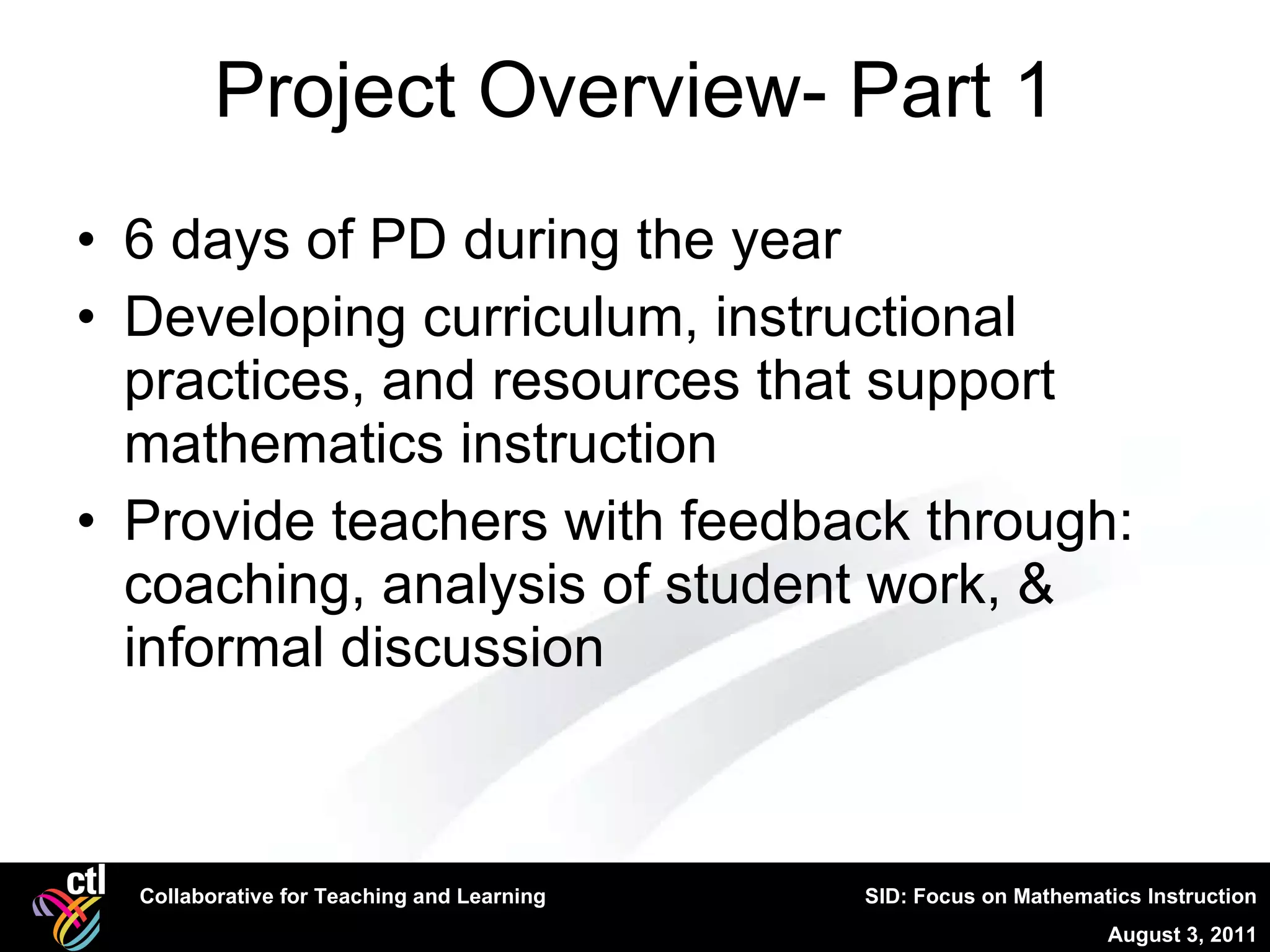 Project Overview- Part 1

• 6 days of PD during the year
• Developing curriculum, instructional practices, and resources that support mathematics instruction
• Provide teachers with feedback through: coaching, analysis of student work, & informal discussion

ctl
Collaborative for Teaching and Learning
SID: Focus on Mathematics Instruction
August 3, 2011